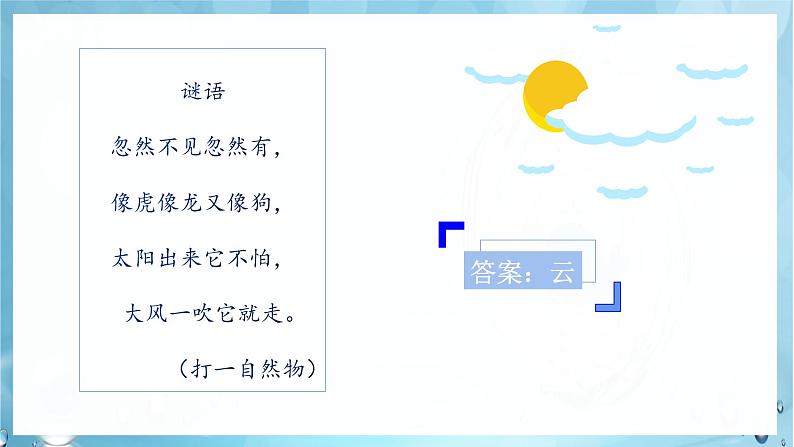 谜语

忽然不见忽然有，

像虎像龙又像狗，

太阳出来它不怕，

大风一吹它就走。

（打一自然物）

答案：云